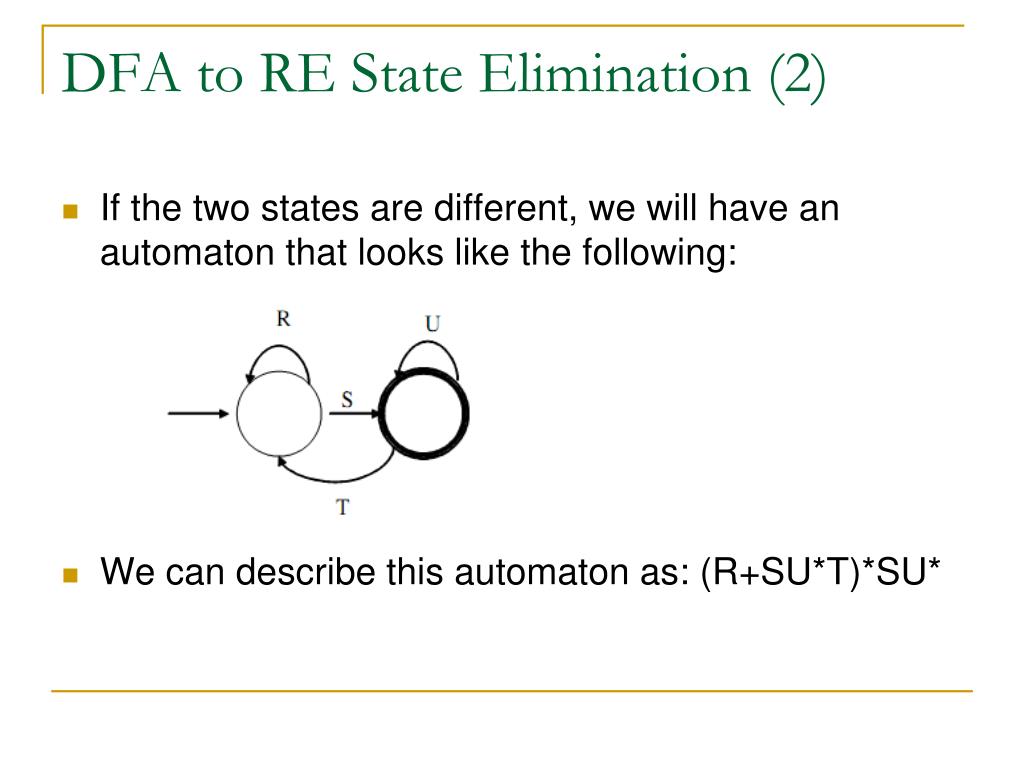 DFA to RE State Elimination (2)

If the two states are different, we will have an automaton that looks like the following:

R

U

S

T

We can describe this automaton as: (R+SU*T)*SU*